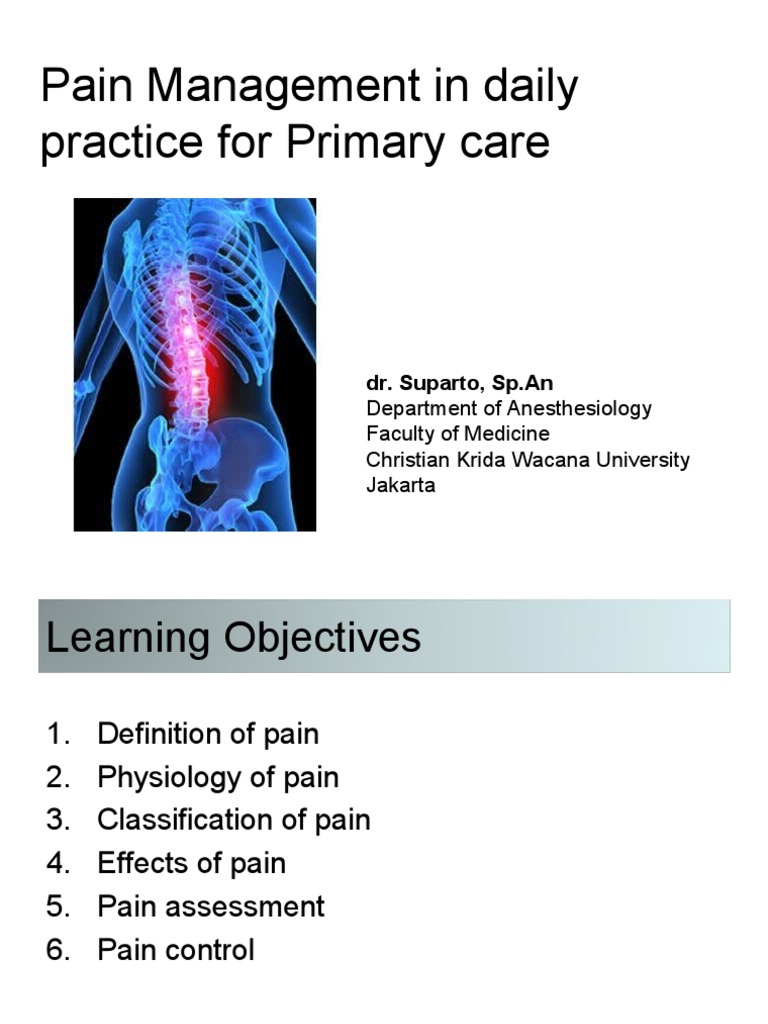 Pain Management in daily practice for Primary care

dr. Suparto, Sp.An
Department of Anesthesiology
Faculty of Medicine
Christian Krida Wacana University
Jakarta

Learning Objectives

1. Definition of pain
2. Physiology of pain
3. Classification of pain
4. Effects of pain
5. Pain assessment
6. Pain control